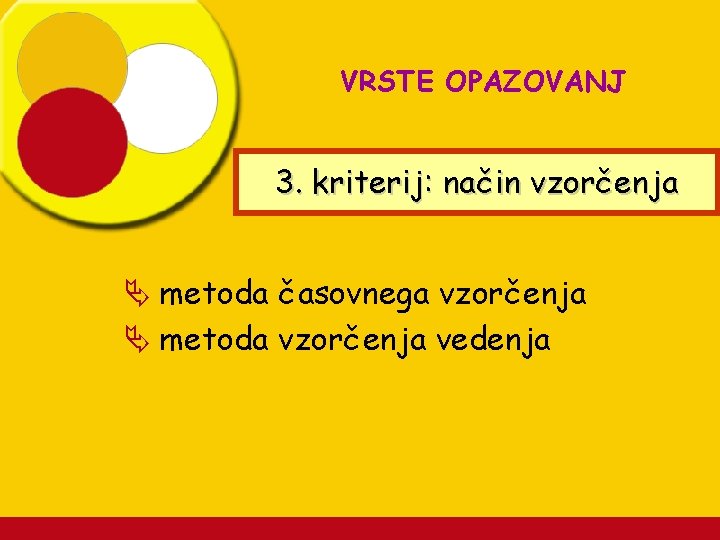 VRSTE OPAZOVANJ

3. kriterij: način vzorčenja

metoda časovnega vzorčenja
metoda vzorčenja vedenja